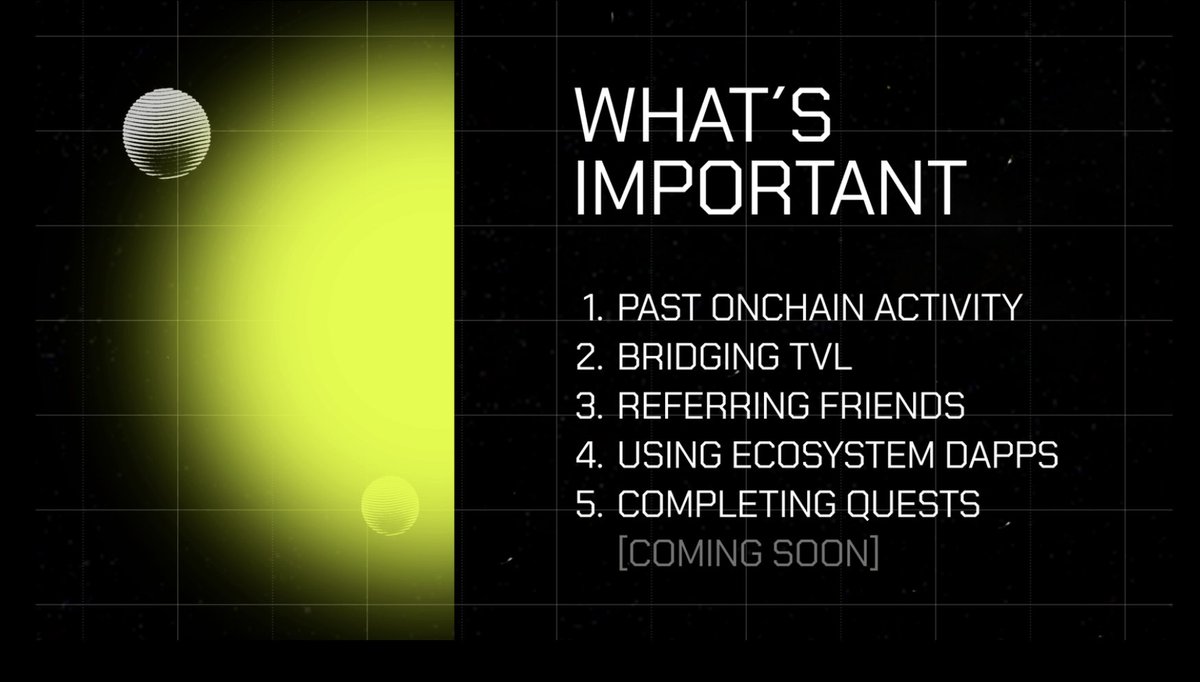 WHAT´S IMPORTANT

1. PAST ONCHAIN ACTIVITY
2. BRIDGING TVL
3. REFERRING FRIENDS
4. USING ECOSYSTEM DAPPS
5. COMPLETING QUESTS [COMING SOON]